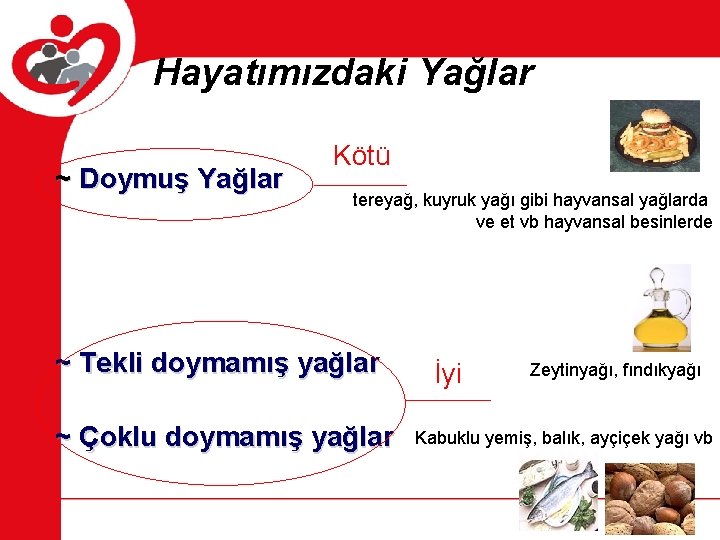 Hayatımızdaki Yağlar

~ Doymuş Yağlar

Kötü

tereyağ, kuyruk yağı gibi hayvansal yağlarda ve et vb hayvansal besinlerde

~ Tekli doymamış yağlar

İyi

Zeytinyağı, fındıkyağı

~ Çoklu doymamış yağlar

Kabuklu yemiş, balık, ayçiçek yağı vb